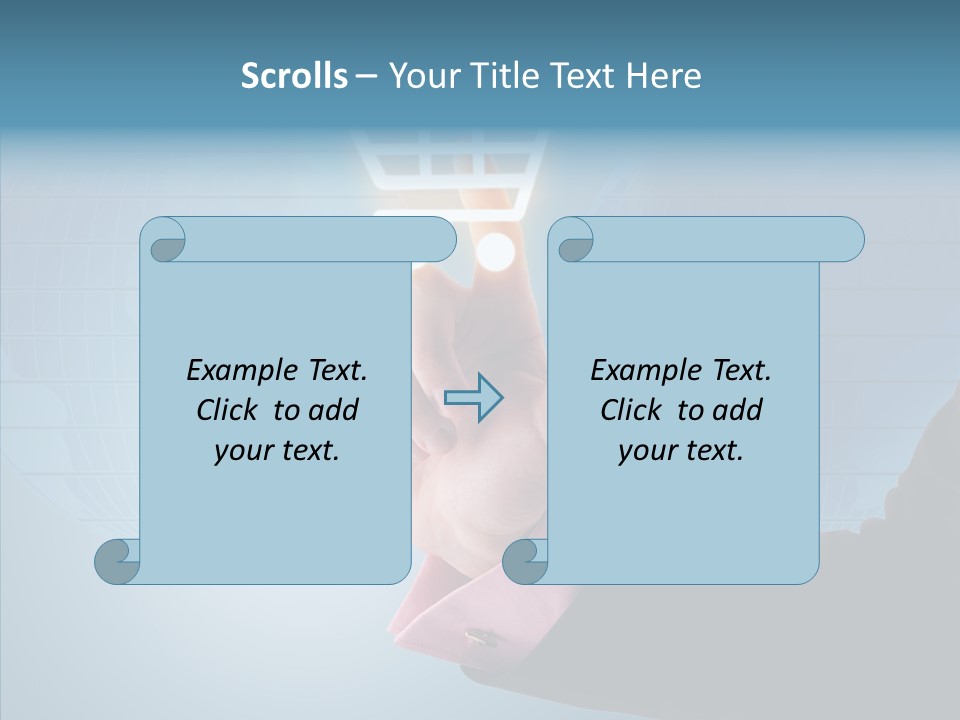 Scrolls – Your Title Text Here

Example Text. Click to add your text.

Example Text. Click to add your text.